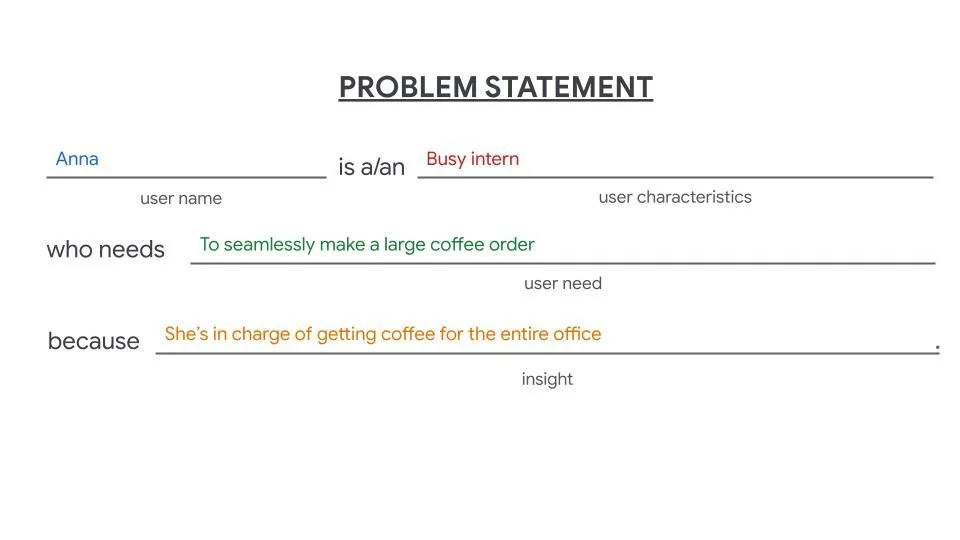 PROBLEM STATEMENT

Anna is a/an Busy intern

user name user characteristics

who needs To seamlessly make a large coffee order

user need

because She's in charge of getting coffee for the entire office.

insight